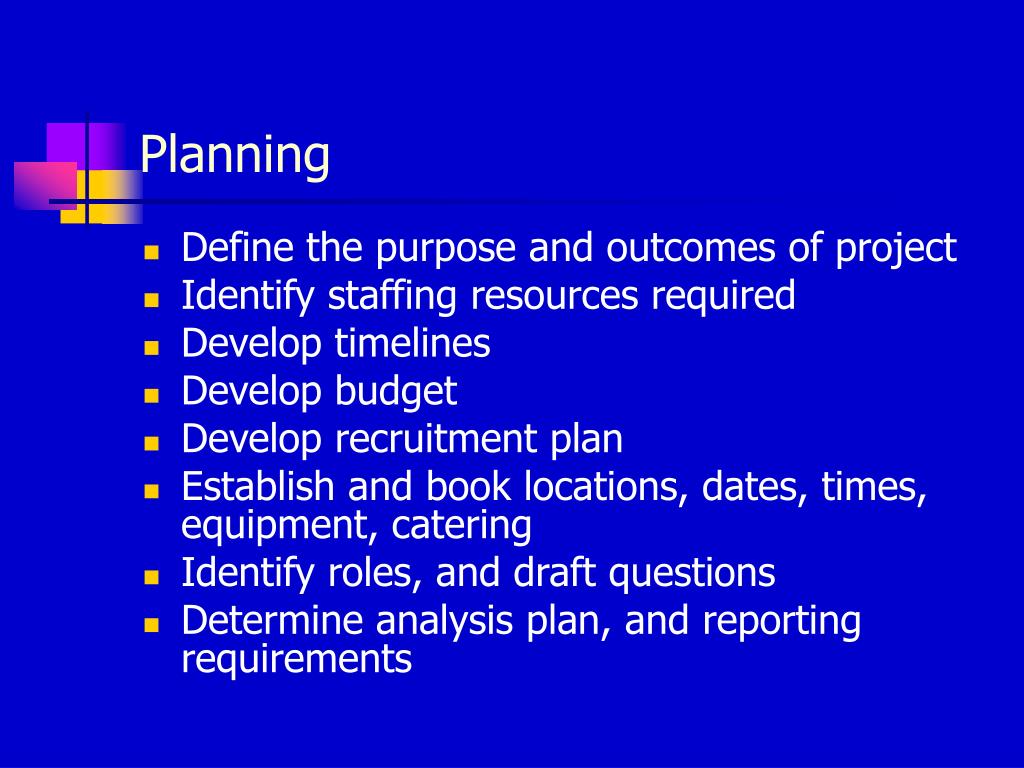 Planning

- Define the purpose and outcomes of project
- Identify staffing resources required
- Develop timelines
- Develop budget
- Develop recruitment plan
- Establish and book locations, dates, times, equipment, catering
- Identify roles, and draft questions
- Determine analysis plan, and reporting requirements